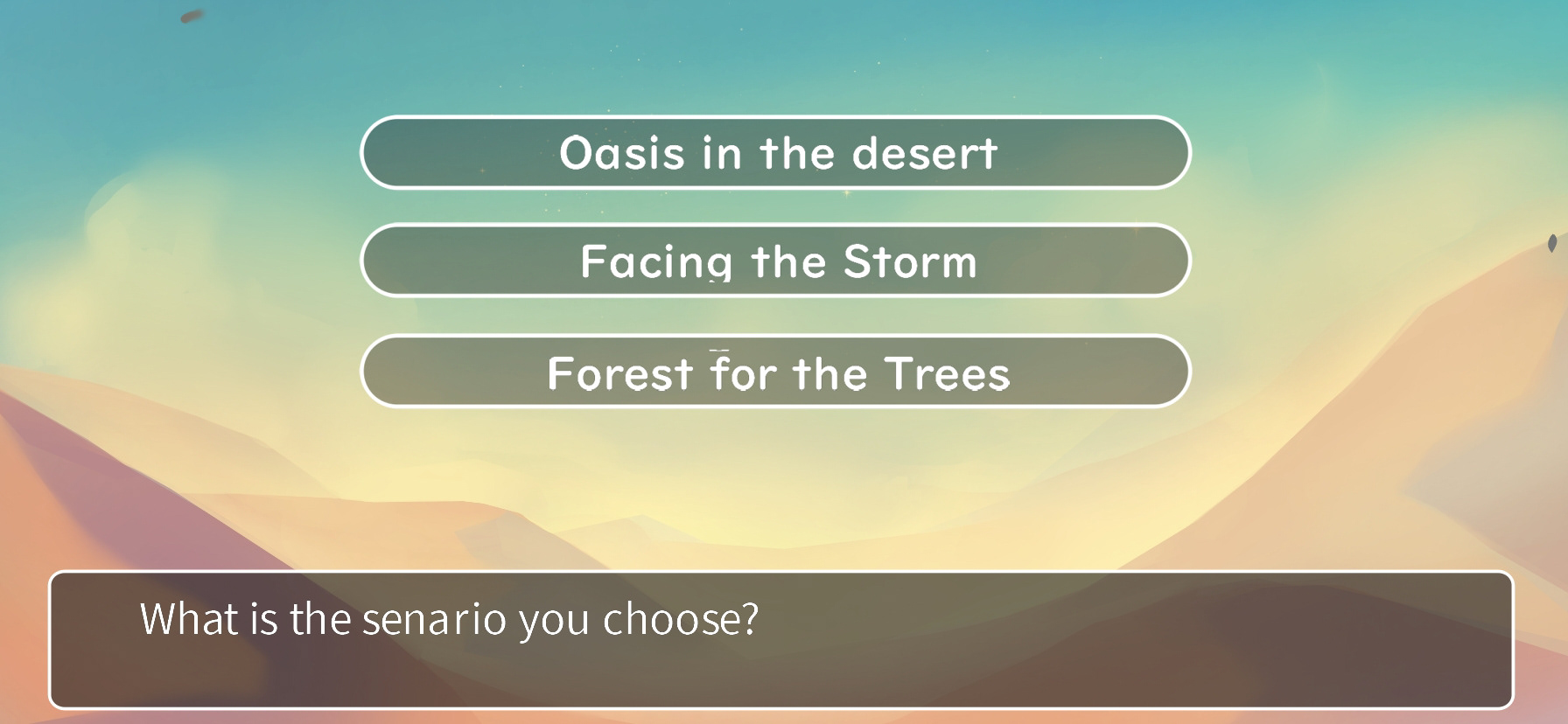 Oasis in the desert

Facing the Storm

Forest for the Trees

What is the senario you choose?